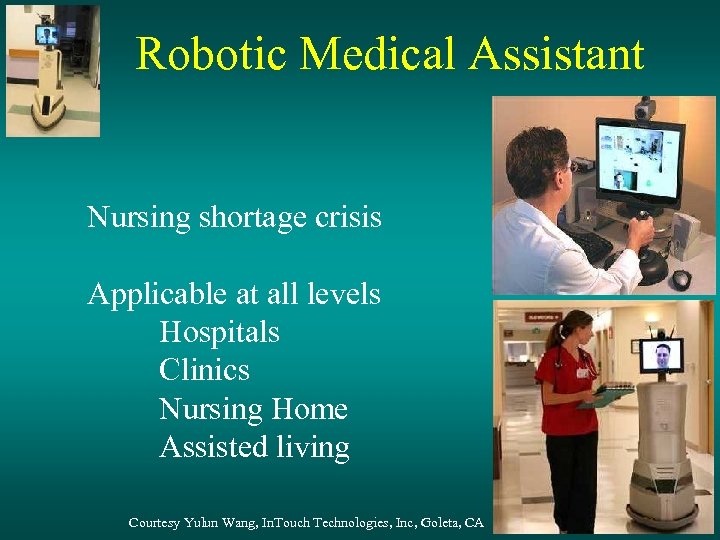 Robotic Medical Assistant

Nursing shortage crisis

Applicable at all levels
Hospitals
Clinics
Nursing Home
Assisted living

Courtesy Yulun Wang, InTouch Technologies, Inc, Goleta, CA